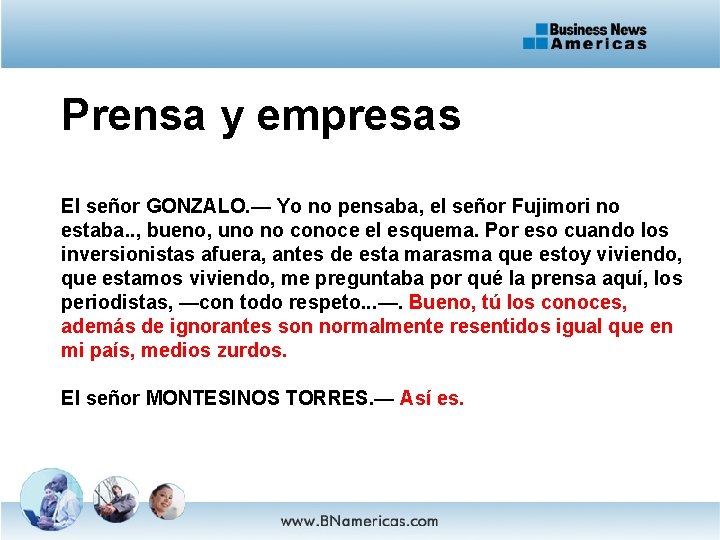 Business News Americas

Prensa y empresas

El señor GONZALO.— Yo no pensaba, el señor Fujimori no estaba.., bueno, uno no conoce el esquema. Por eso cuando los inversionistas afuera, antes de esta marasma que estoy viviendo, que estamos viviendo, me preguntaba por qué la prensa aquí, los periodistas, —con todo respeto...—. Bueno, tú los conoces, además de ignorantes son normalmente resentidos igual que en mi país, medios zurdos.

El señor MONTESINOS TORRES.— Así es.

www.BNamericas.com